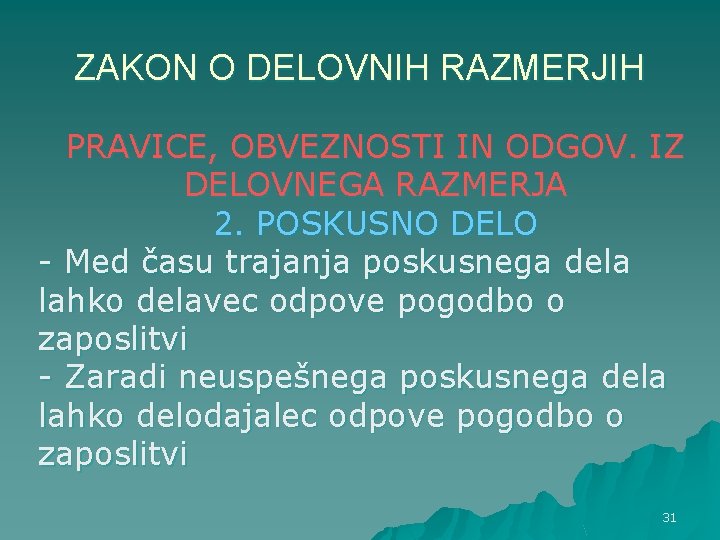 ZAKON O DELOVNIH RAZMERJIH

PRAVICE, OBVEZNOSTI IN ODGOV. IZ DELOVNEGA RAZMERJA
2. POSKUSNO DELO
- Med času trajanja poskusnega dela lahko delavec odpove pogodbo o zaposlitvi
- Zaradi neuspešnega poskusnega dela lahko delodajalec odpove pogodbo o zaposlitvi

31